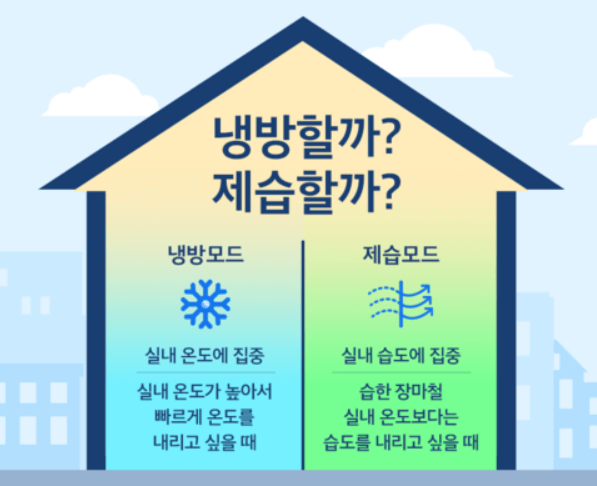 냉방할까?
제습할까?

냉방모드

실내 온도에 집중

실내 온도가 높아서 빠르게 온도를 내리고 싶을 때

제습모드

실내 습도에 집중

습한 장마철 실내 온도보다는 습도를 내리고 싶을 때